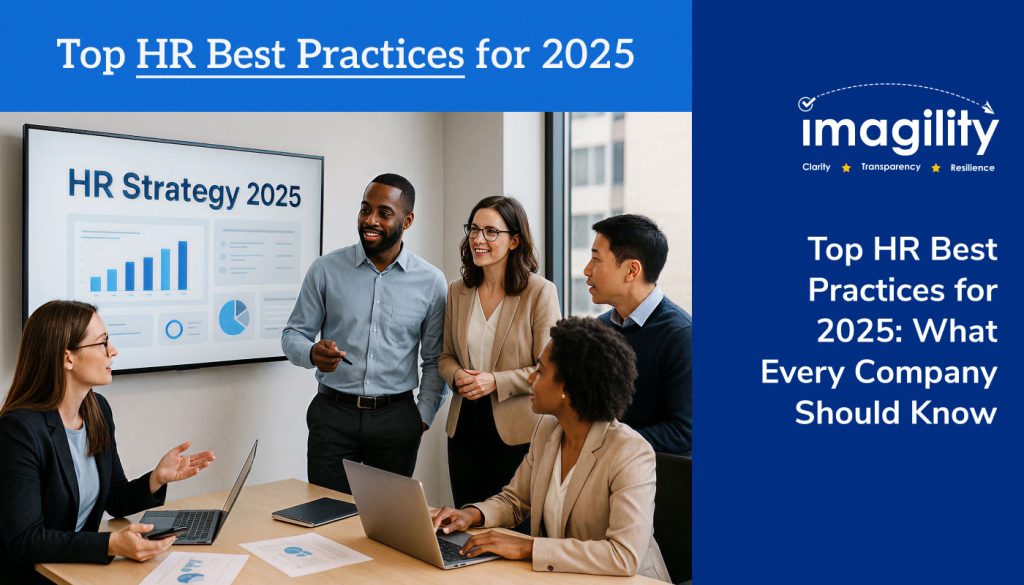 Top HR Best Practices for 2025

HR Strategy 2025

imagility

Clarity ★ Transparency ★ Resilience

Top HR Best Practices for 2025: What Every Company Should Know